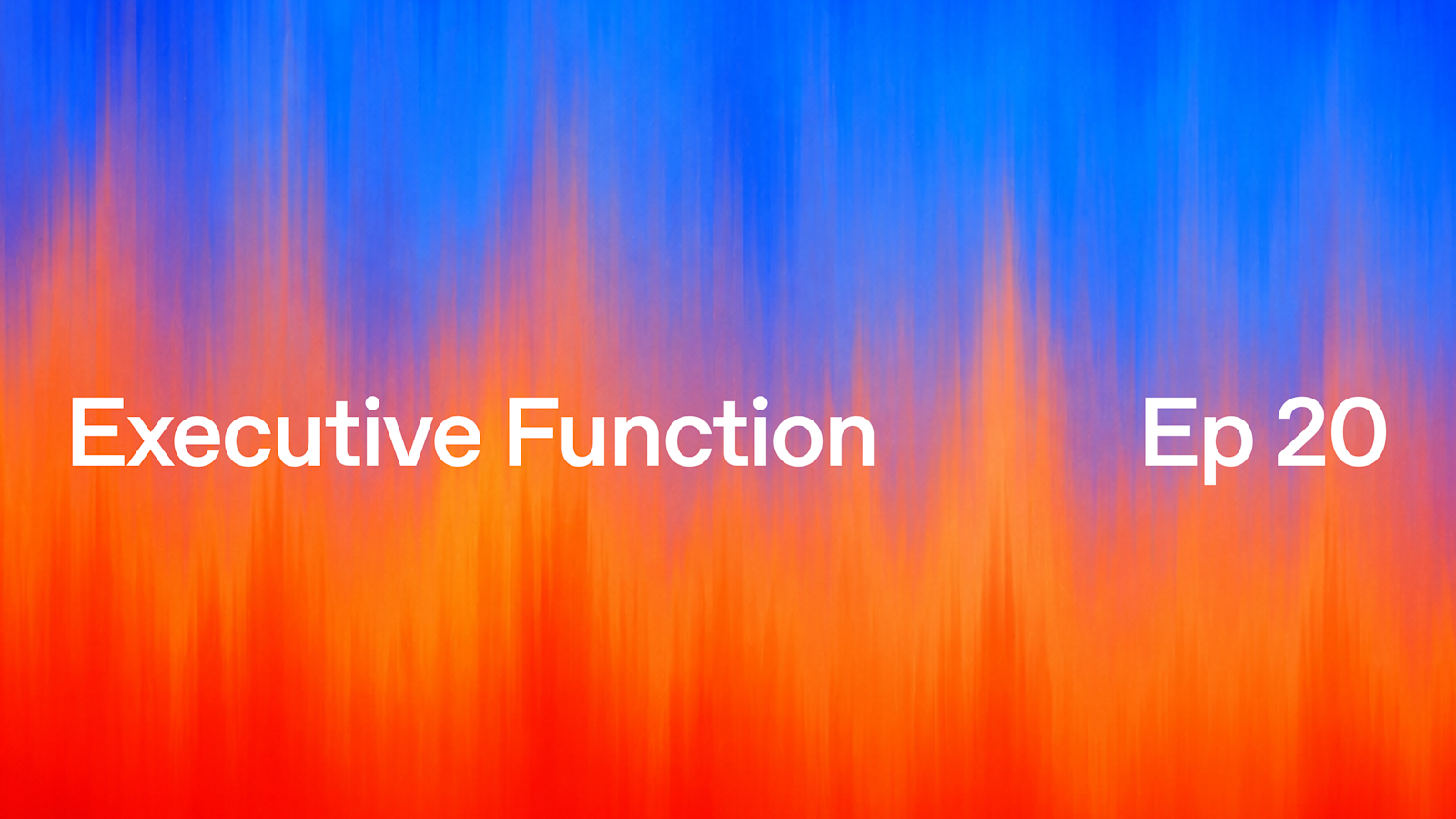 Executive Function

Ep 20